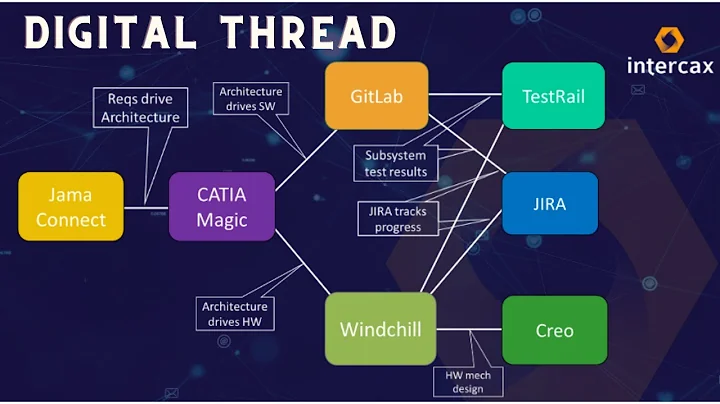 DIGITAL THREAD

intercax

Reqs drive Architecture

Architecture drives SW

GitLab

TestRail

Subsystem test results

Jama Connect

CATIA Magic

JIRA tracks progress

JIRA

Architecture drives HW

Windchill

Creo

HW mech design